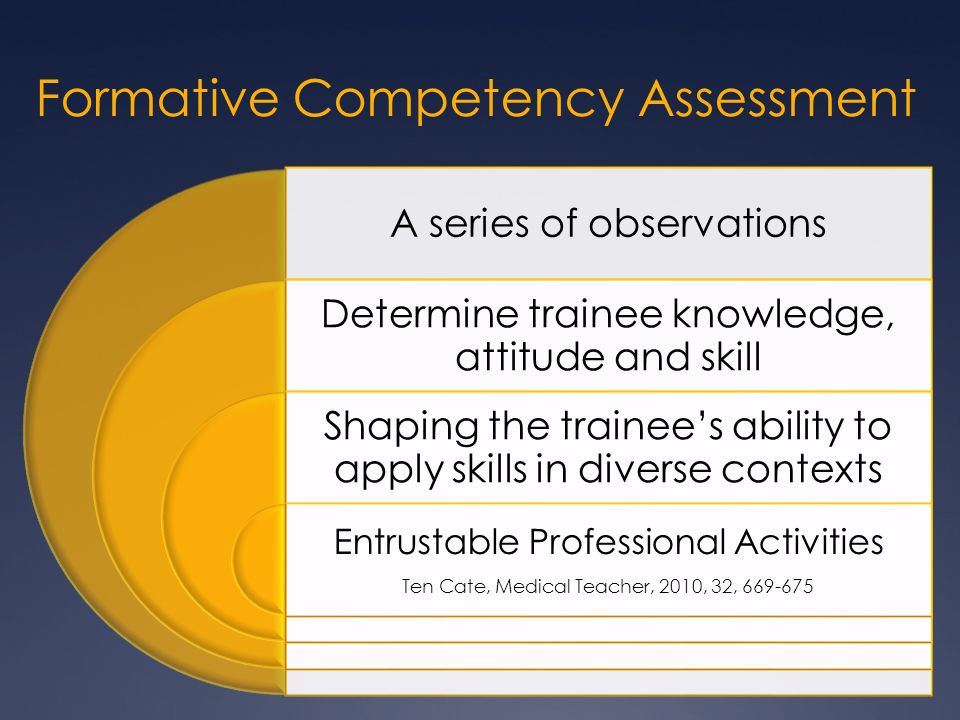 Formative Competency Assessment

A series of observations

Determine trainee knowledge, attitude and skill

Shaping the trainee's ability to apply skills in diverse contexts

Entrustable Professional Activities

Ten Cate, Medical Teacher, 2010, 32, 669-675